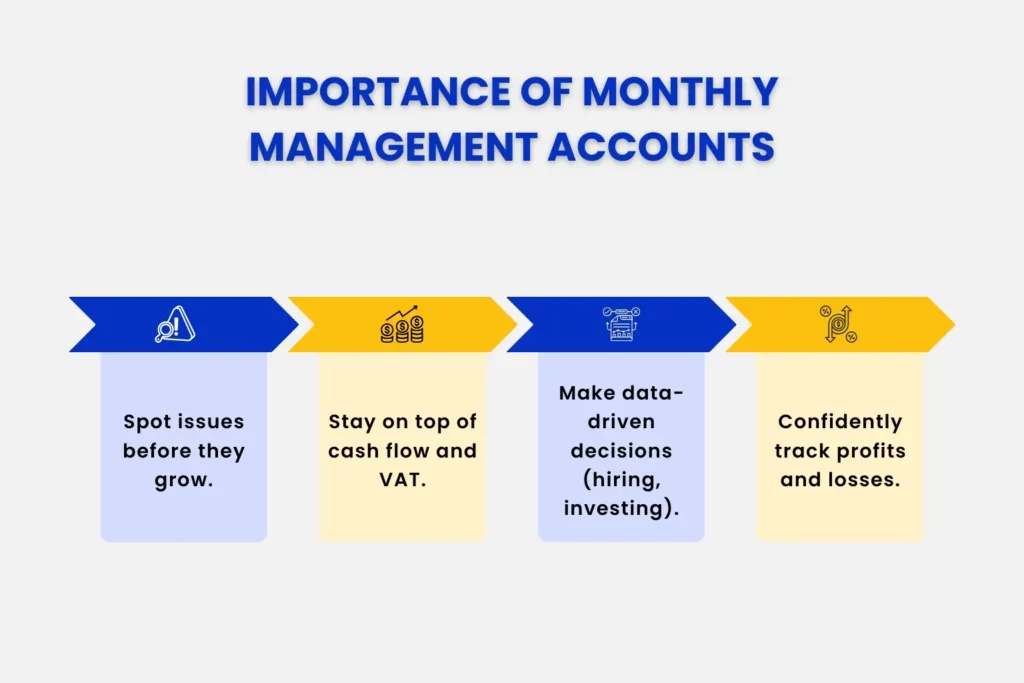 IMPORTANCE OF MONTHLY MANAGEMENT ACCOUNTS

Spot issues before they grow.

Stay on top of cash flow and VAT.

Make data-driven decisions (hiring, investing).

Confidently track profits and losses.